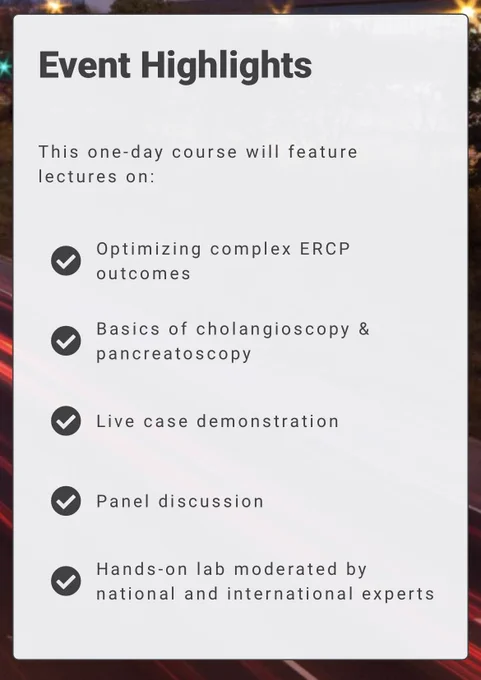 Event Highlights

This one-day course will feature lectures on:

Optimizing complex ERCP outcomes

Basics of cholangioscopy & pancreatoscopy

Live case demonstration

Panel discussion

Hands-on lab moderated by national and international experts